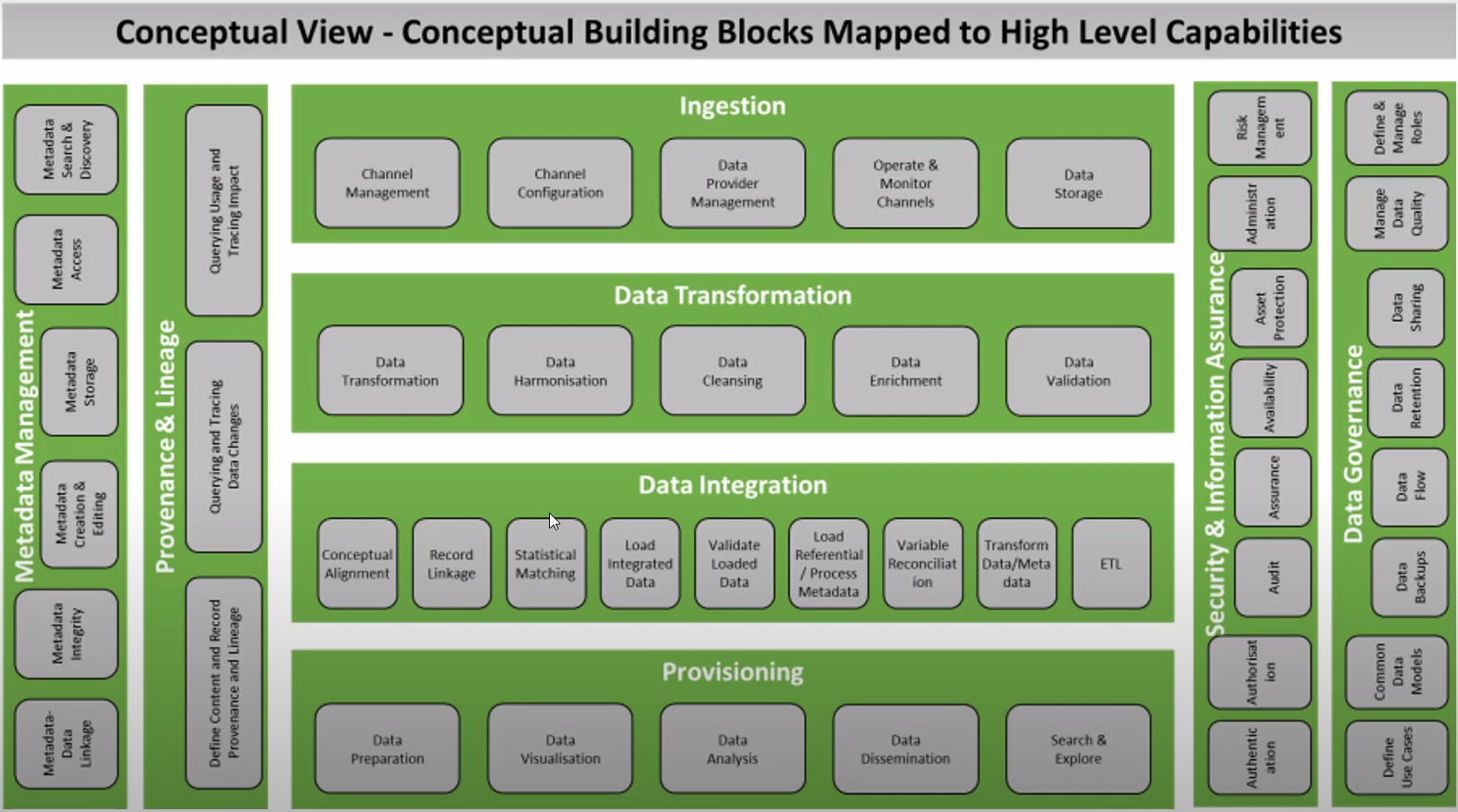 Conceptual View - Conceptual Building Blocks Mapped to High Level Capabilities

Metadata Management

Metadata Search & Discovery

Metadata Access

Metadata Storage

Metadata Creation & Editing

Metadata Integrity

Metadata-Data Linkage

Provenance & Lineage

Querying Usage and Tracing Impact

Querying and Tracing Data Changes

Define Content and Record Provenance and Lineage

Ingestion

Channel Management

Channel Configuration

Data Provider Management

Operate & Monitor Channels

Data Storage

Data Transformation

Data Transformation

Data Harmonisation

Data Cleansing

Data Enrichment

Data Validation

Data Integration

Conceptual Alignment

Record Linkage

Statistical Matching

Load Integrated Data

Validate Loaded Data

Load Referential / Process Metadata

Variable Reconciliation

Transform Data/Meta data

ETL

Provisioning

Data Preparation

Data Visualisation

Data Analysis

Data Dissemination

Search & Explore

Security & Information Assurance

Risk Management

Administration

Asset Protection

Availability

Assurance

Audit

Authorisation

Authentication

Data Governance

Define & Manage Roles

Manage Data Quality

Data Sharing

Data Retention

Data Flow

Data Backups

Common Data Models

Define Use Cases